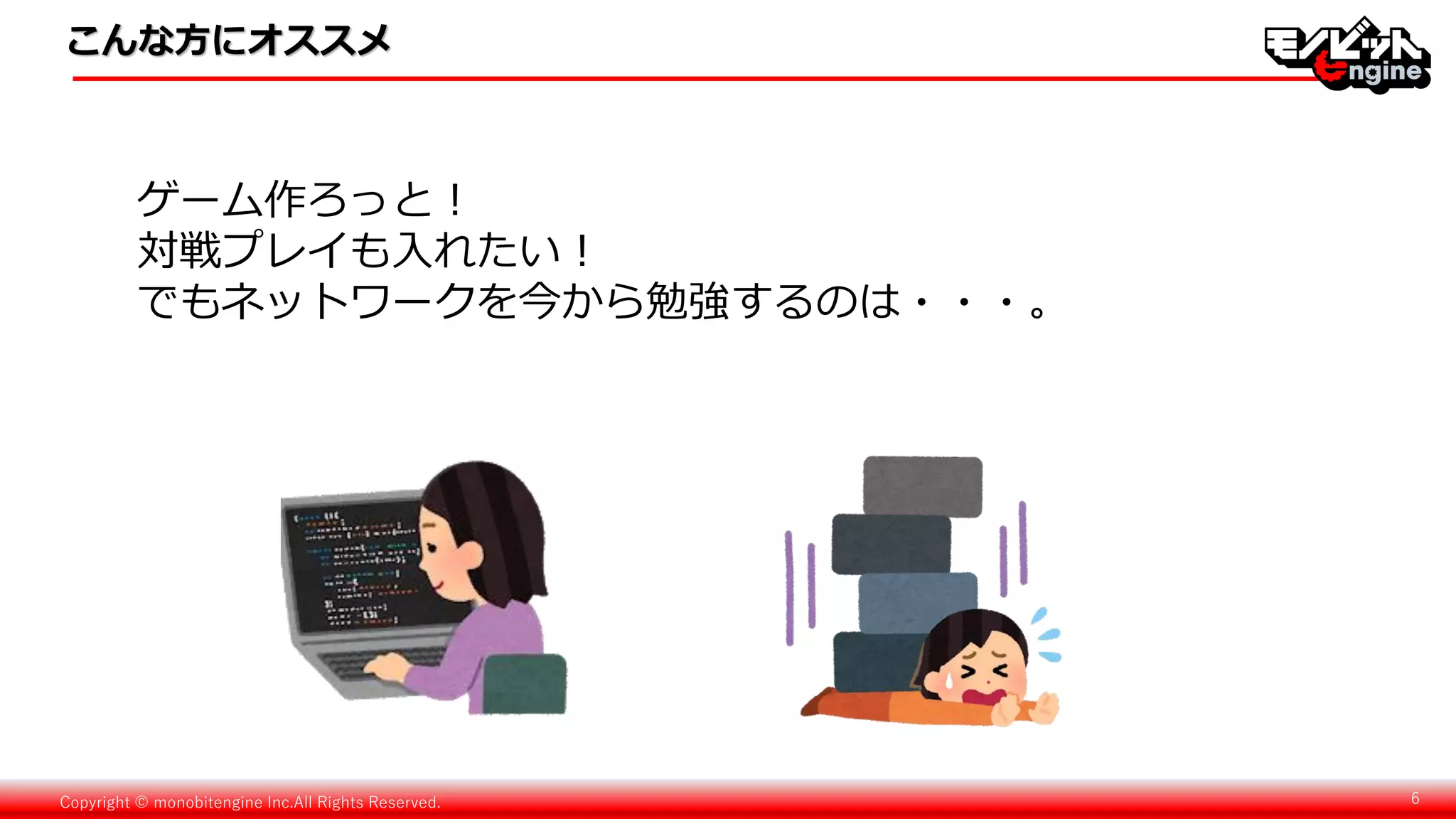 こんな方にオススメ

モノビット Engine

ゲーム作ろっと！
対戦プレイも入れたい！
でもネットワークを今から勉強するのは・・・。

Copyright © monobitengine Inc.All Rights Reserved.

6